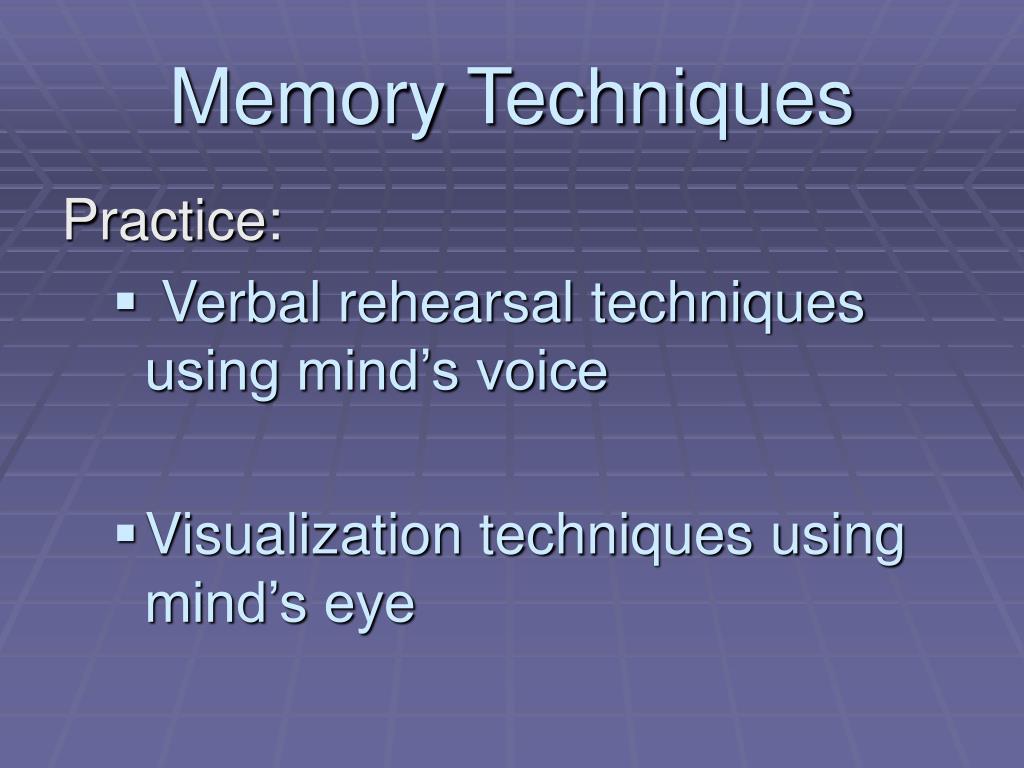 Memory Techniques

Practice:

▪ Verbal rehearsal techniques using mind’s voice

▪ Visualization techniques using mind’s eye